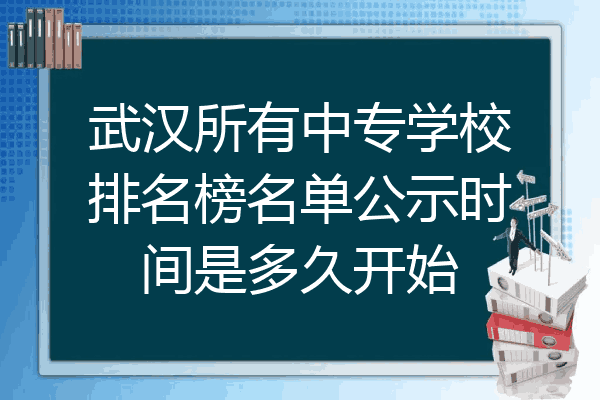 武汉所有中专学校排名榜名单公示时间是多久开始